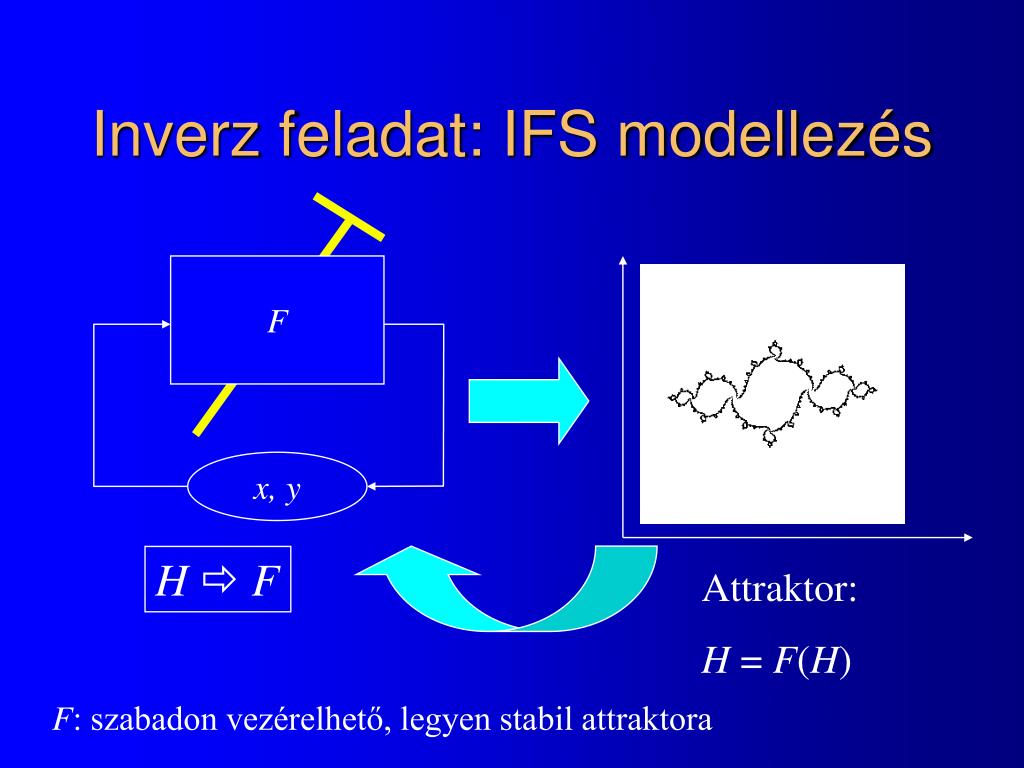 Inverz feladat: IFS modellezés

$F$

$x, y$

$H \Rightarrow F$

Attraktor:

$H = F(H)$

$F$: szabadon vezérelhető, legyen stabil attraktora